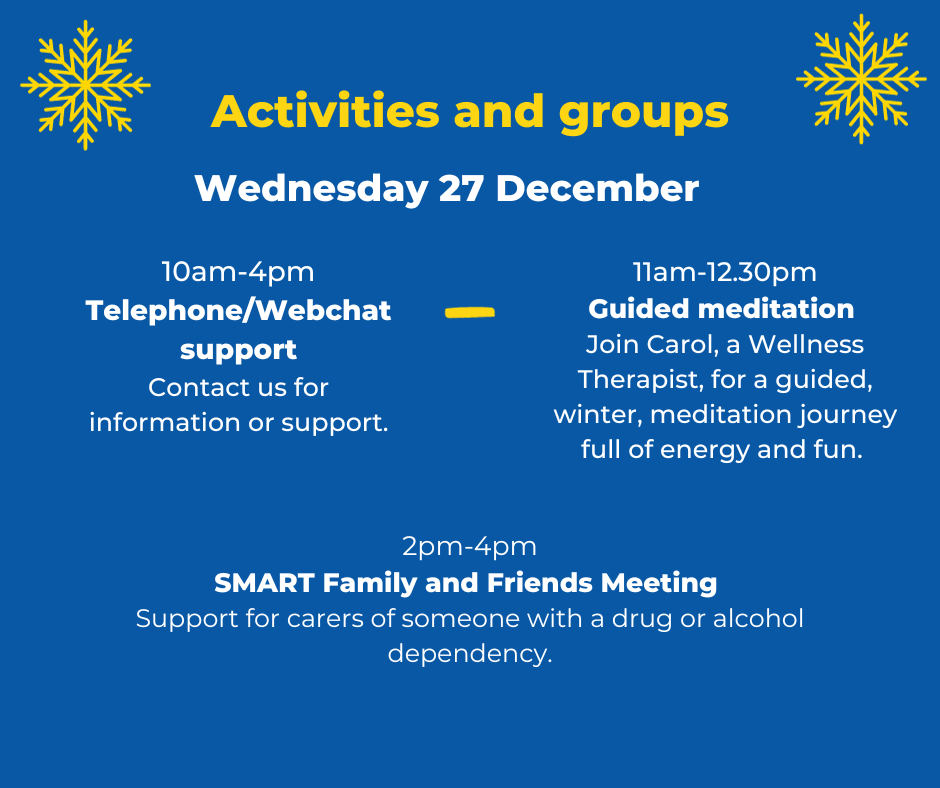 Activities and groups

Wednesday 27 December

10am-4pm
Telephone/Webchat support
Contact us for information or support.

11am-12.30pm
Guided meditation
Join Carol, a Wellness Therapist, for a guided, winter, meditation journey full of energy and fun.

2pm-4pm
SMART Family and Friends Meeting
Support for carers of someone with a drug or alcohol dependency.